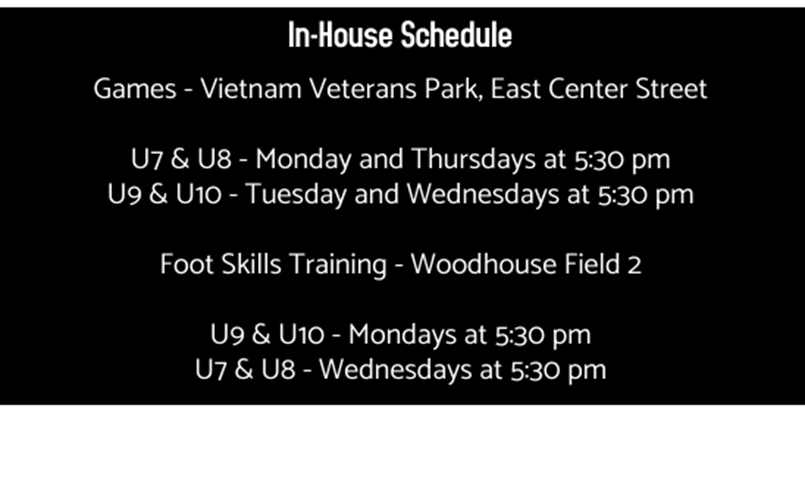 In-House Schedule

Games - Vietnam Veterans Park, East Center Street

U7 & U8 - Monday and Thursdays at 5:30 pm
U9 & U10 - Tuesday and Wednesdays at 5:30 pm

Foot Skills Training - Woodhouse Field 2

U9 & U10 - Mondays at 5:30 pm
U7 & U8 - Wednesdays at 5:30 pm